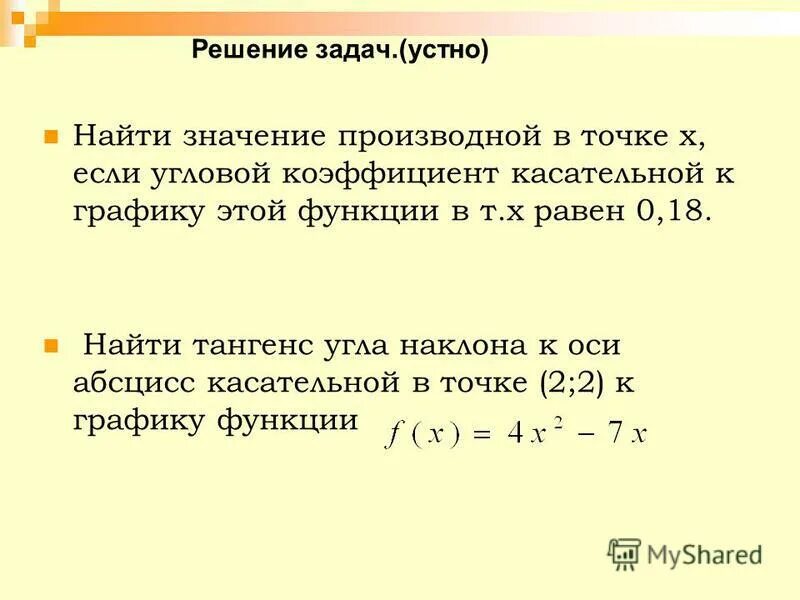 Решение задач.(устно)

Найти значение производной в точке х, если угловой коэффициент касательной к графику этой функции в т.х равен 0,18.

Найти тангенс угла наклона к оси абсцисс касательной в точке (2;2) к графику функции $f(x) = 4x^2 - 7x$

MyShared